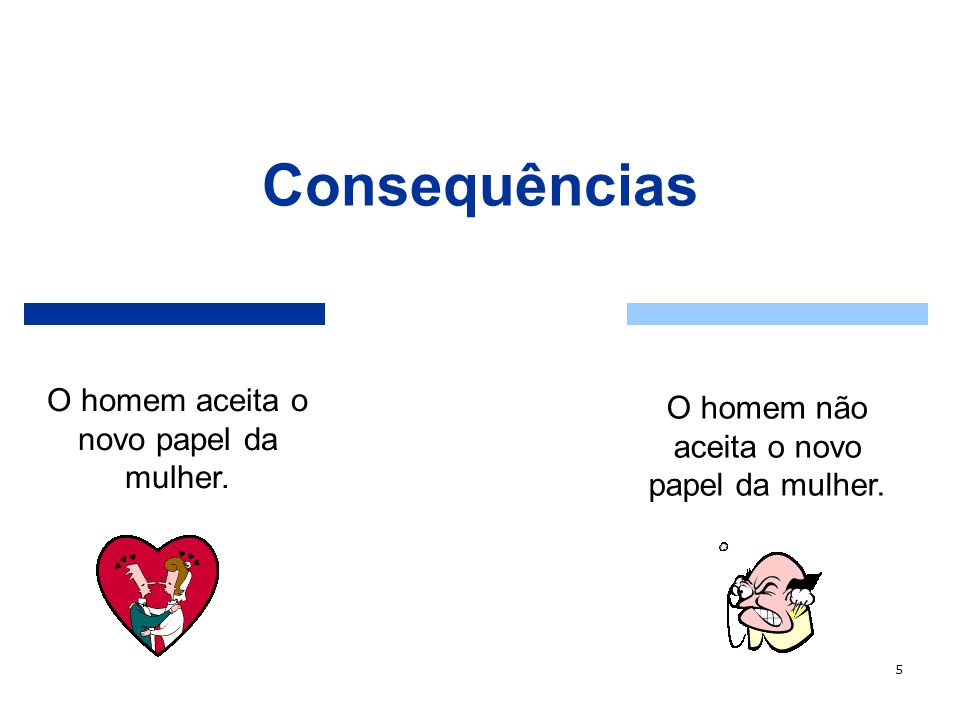 Consequências

O homem aceita o novo papel da mulher.

O homem não aceita o novo papel da mulher.

5